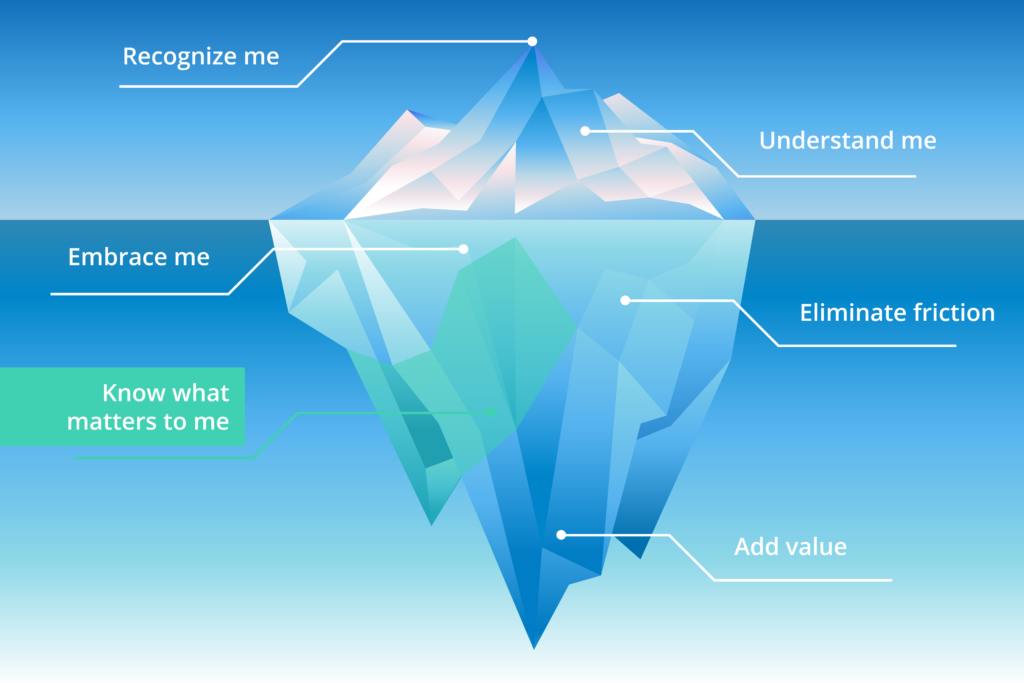 Recognize me

Understand me

Embrace me

Eliminate friction

Know what matters to me

Add value